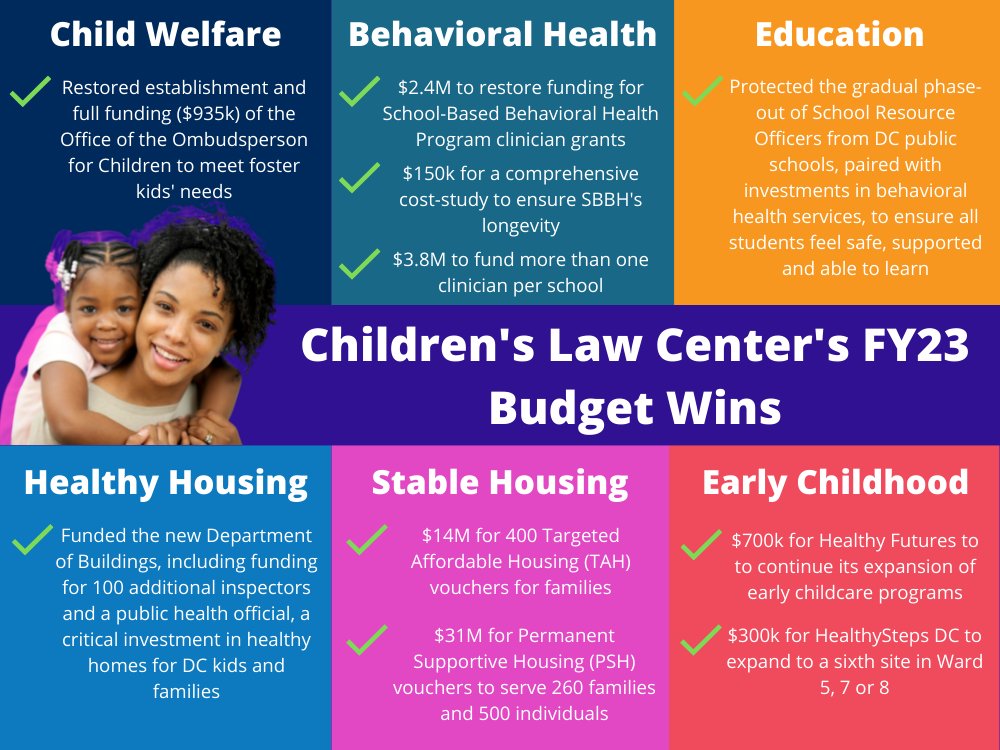 Child Welfare

Restored establishment and full funding ($935k) of the Office of the Ombudsperson for Children to meet foster kids' needs

Behavioral Health

$2.4M to restore funding for School-Based Behavioral Health Program clinician grants

$150k for a comprehensive cost-study to ensure SBBH's longevity

$3.8M to fund more than one clinician per school

Education

Protected the gradual phase-out of School Resource Officers from DC public schools, paired with investments in behavioral health services, to ensure all students feel safe, supported and able to learn

Children's Law Center's FY23 Budget Wins

Healthy Housing

Funded the new Department of Buildings, including funding for 100 additional inspectors and a public health official, a critical investment in healthy homes for DC kids and families

Stable Housing

$14M for 400 Targeted Affordable Housing (TAH) vouchers for families

$31M for Permanent Supportive Housing (PSH) vouchers to serve 260 families and 500 individuals

Early Childhood

$700k for Healthy Futures to to continue its expansion of early childcare programs

$300k for HealthySteps DC to expand to a sixth site in Ward 5, 7 or 8